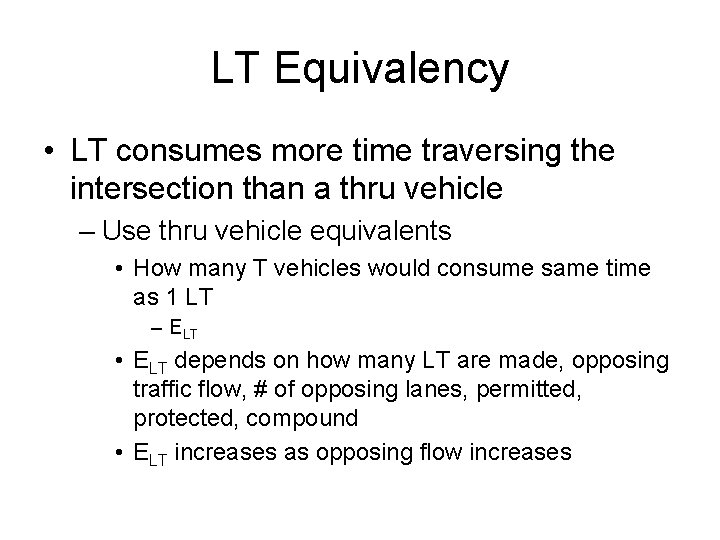 LT Equivalency

• LT consumes more time traversing the intersection than a thru vehicle

– Use thru vehicle equivalents

• How many T vehicles would consume same time as 1 LT

– $E_{LT}$

• $E_{LT}$ depends on how many LT are made, opposing traffic flow, # of opposing lanes, permitted, protected, compound

• $E_{LT}$ increases as opposing flow increases